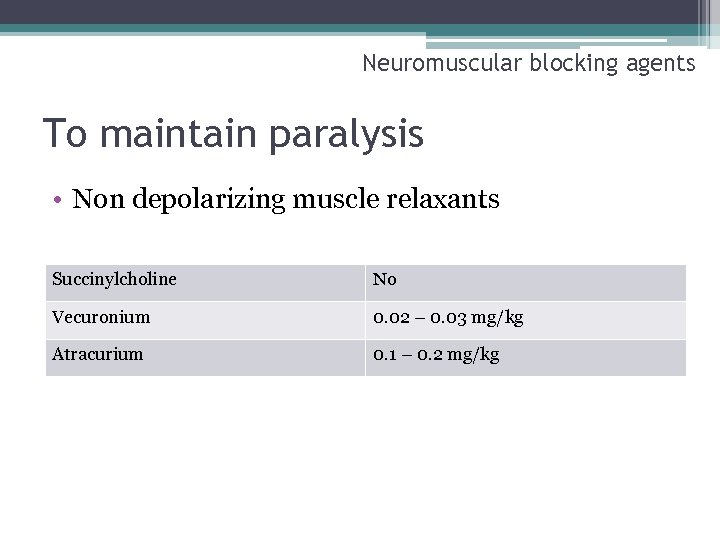 Neuromuscular blocking agents

To maintain paralysis

• Non depolarizing muscle relaxants

| Succinylcholine | No |
|---|---|
| Vecuronium | 0.02 – 0.03 mg/kg |
| Atracurium | 0.1 – 0.2 mg/kg |